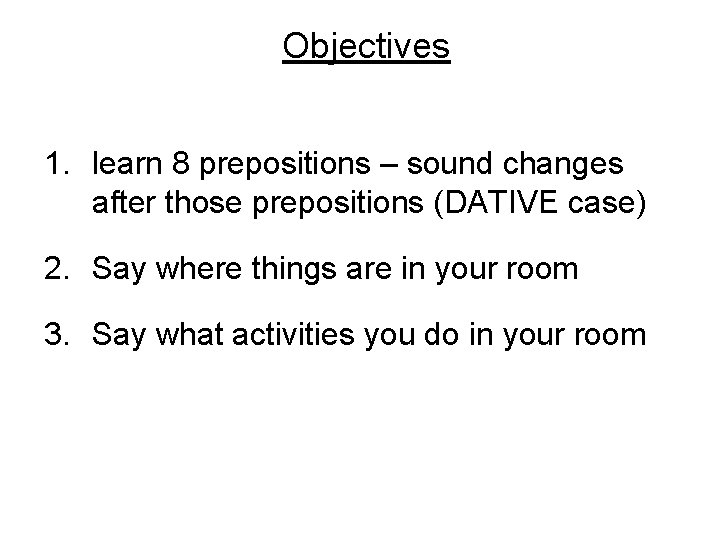 Objectives

1. learn 8 prepositions – sound changes after those prepositions (DATIVE case)

2. Say where things are in your room

3. Say what activities you do in your room